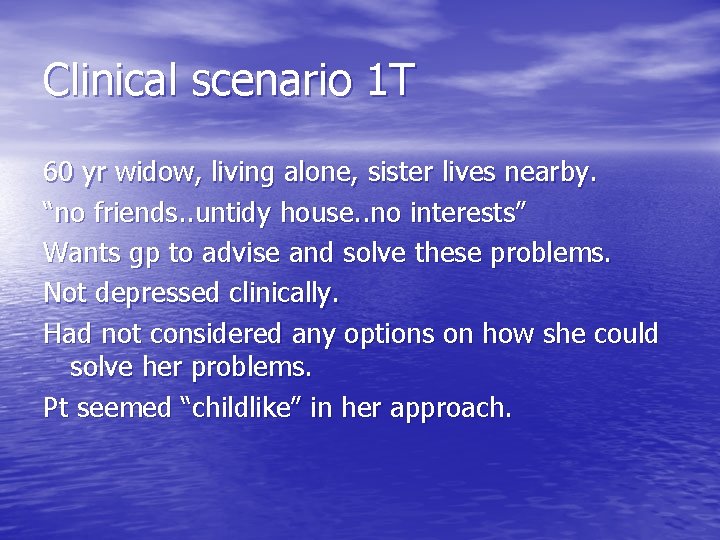 Clinical scenario 1T

60 yr widow, living alone, sister lives nearby.

“no friends..untidy house..no interests”

Wants gp to advise and solve these problems.

Not depressed clinically.

Had not considered any options on how she could solve her problems.

Pt seemed “childlike” in her approach.